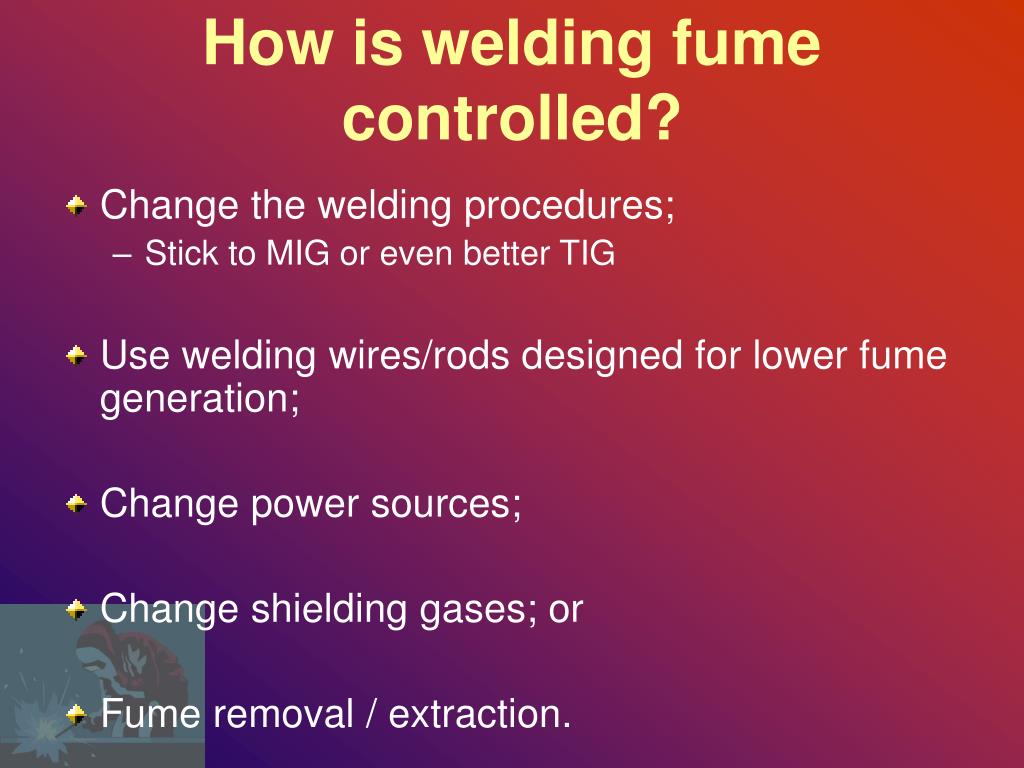 How is welding fume controlled?

Change the welding procedures;
– Stick to MIG or even better TIG

Use welding wires/rods designed for lower fume generation;

Change power sources;

Change shielding gases; or

Fume removal / extraction.